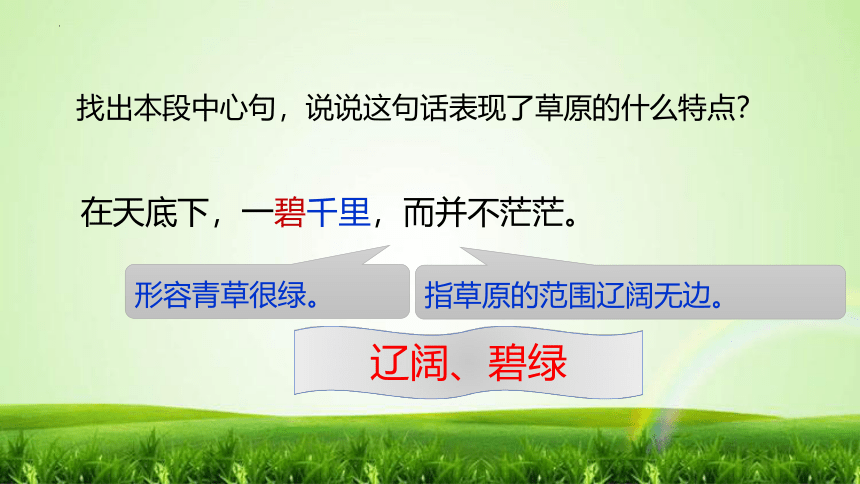 找出本段中心句，说说这句话表现了草原的什么特点?

在天底下，一碧千里，而并不茫茫。

形容青草很绿。

指草原的范围辽阔无边。

辽阔、碧绿